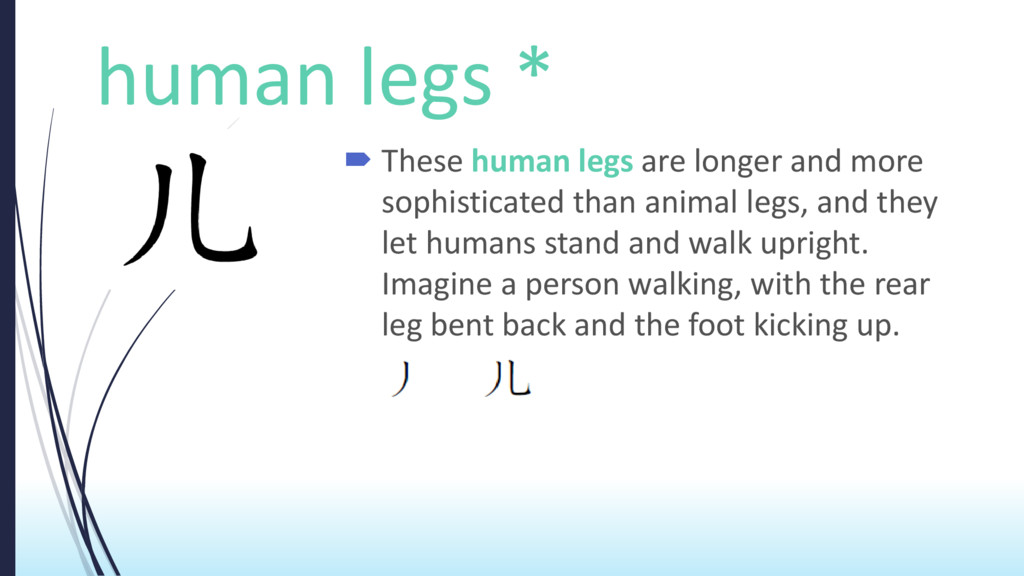 human legs *

儿

These human legs are longer and more sophisticated than animal legs, and they let humans stand and walk upright. Imagine a person walking, with the rear leg bent back and the foot kicking up.

丿 儿